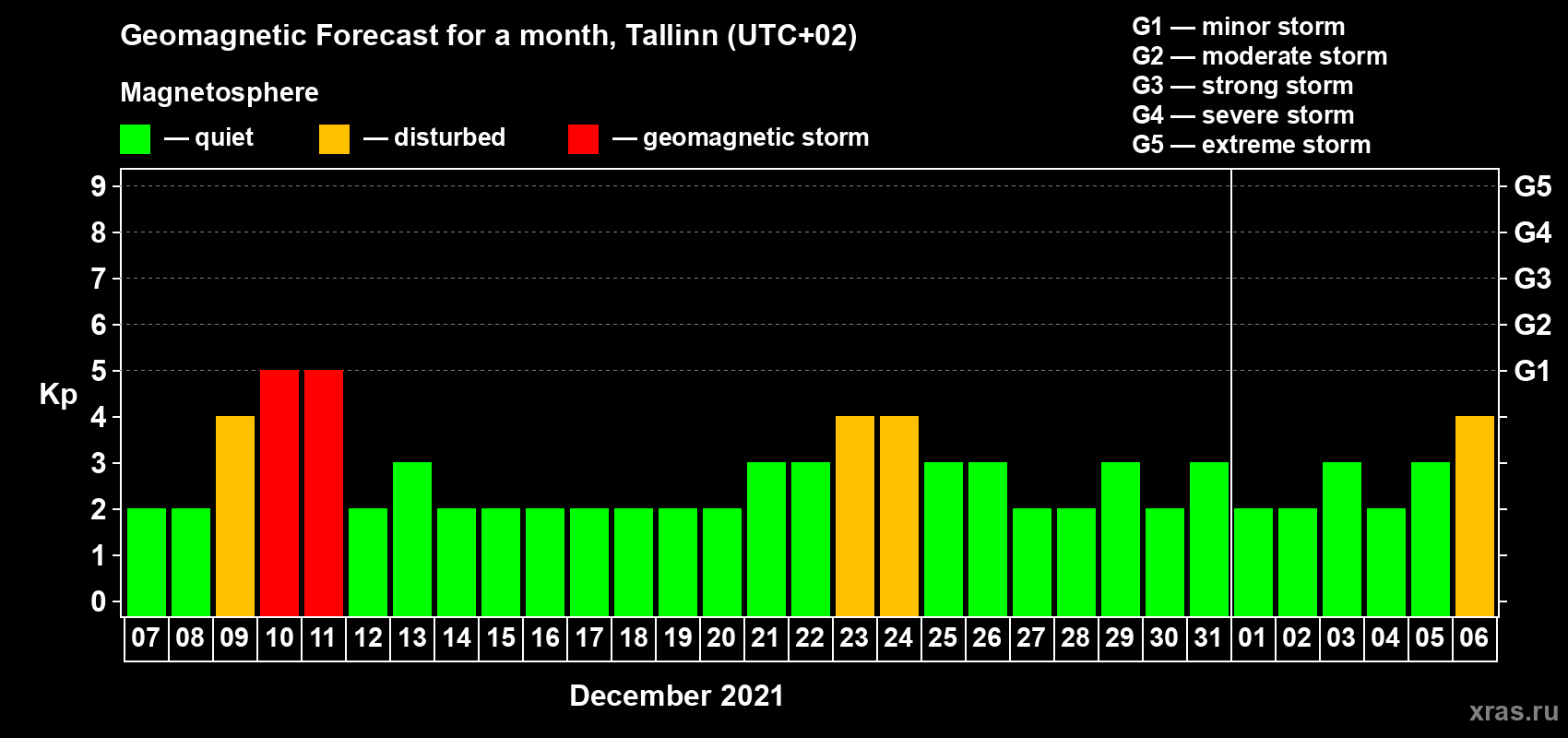 Geomagnetic Forecast for a month, Tallinn (UTC+02)

Magnetosphere

— quiet — disturbed — geomagnetic storm

G1 — minor storm
G2 — moderate storm
G3 — strong storm
G4 — severe storm
G5 — extreme storm

Kp

9 8 7 6 5 4 3 2 1 0

G5 G4 G3 G2 G1

07 08 09 10 11 12 13 14 15 16 17 18 19 20 21 22 23 24 25 26 27 28 29 30 31 01 02 03 04 05 06

December 2021

xras.ru